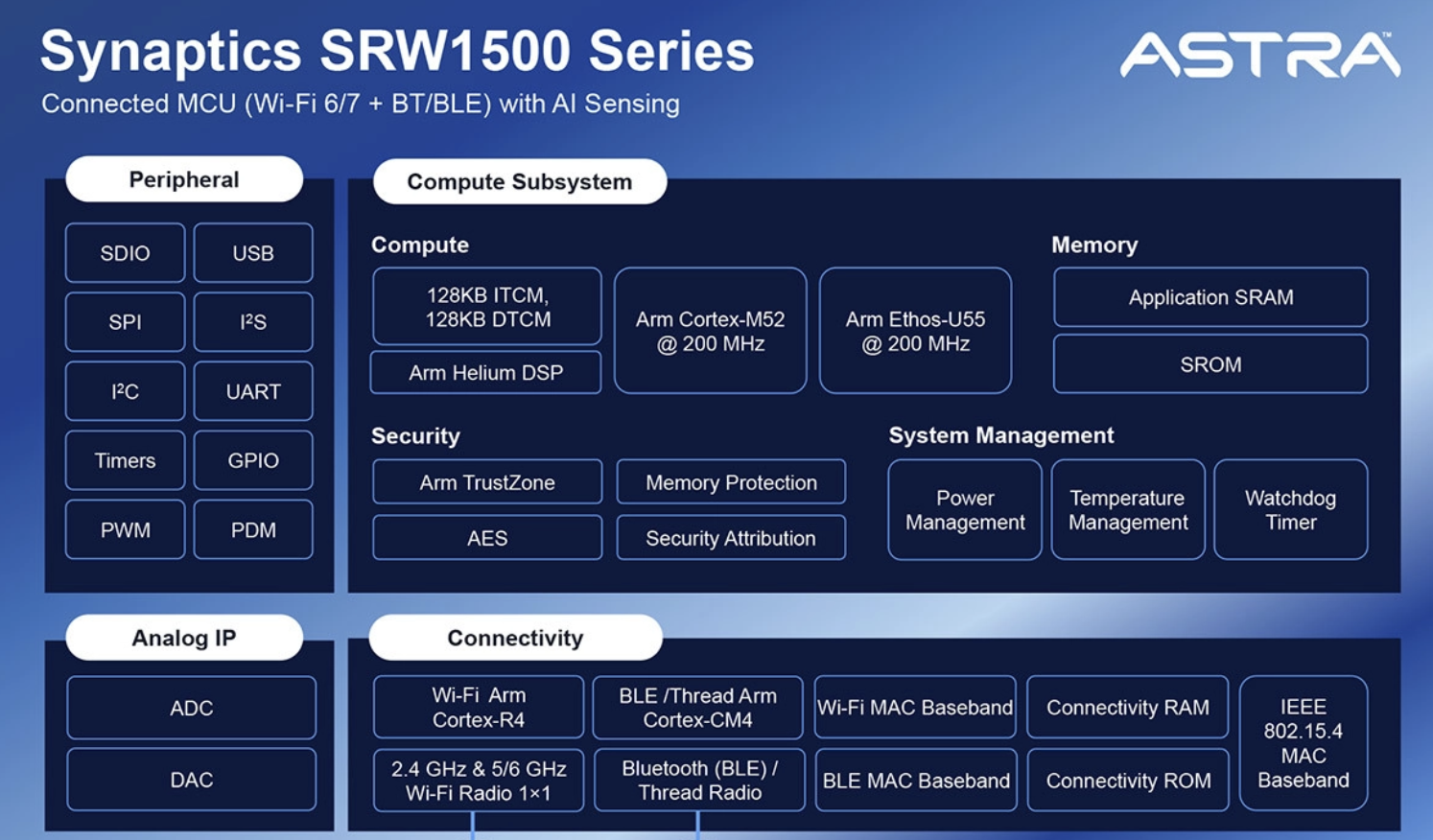 Synaptics SRW1500 Series
Connected MCU (Wi-Fi 6/7 + BT/BLE) with AI Sensing

ASTRA™

Peripheral

SDIO
USB
SPI
I²S
I²C
UART
Timers
GPIO
PWM
PDM

Compute Subsystem

Compute

128KB ITCM, 128KB DTCM
Arm Helium DSP
Arm Cortex-M52 @ 200 MHz
Arm Ethos-U55 @ 200 MHz

Memory

Application SRAM
SROM

Security

Arm TrustZone
Memory Protection
AES
Security Attribution

System Management

Power Management
Temperature Management
Watchdog Timer

Analog IP

ADC
DAC

Connectivity

Wi-Fi Arm Cortex-R4
BLE /Thread Arm Cortex-CM4
Wi-Fi MAC Baseband
Connectivity RAM
IEEE 802.15.4 MAC Baseband
2.4 GHz & 5/6 GHz Wi-Fi Radio 1×1
Bluetooth (BLE) / Thread Radio
BLE MAC Baseband
Connectivity ROM